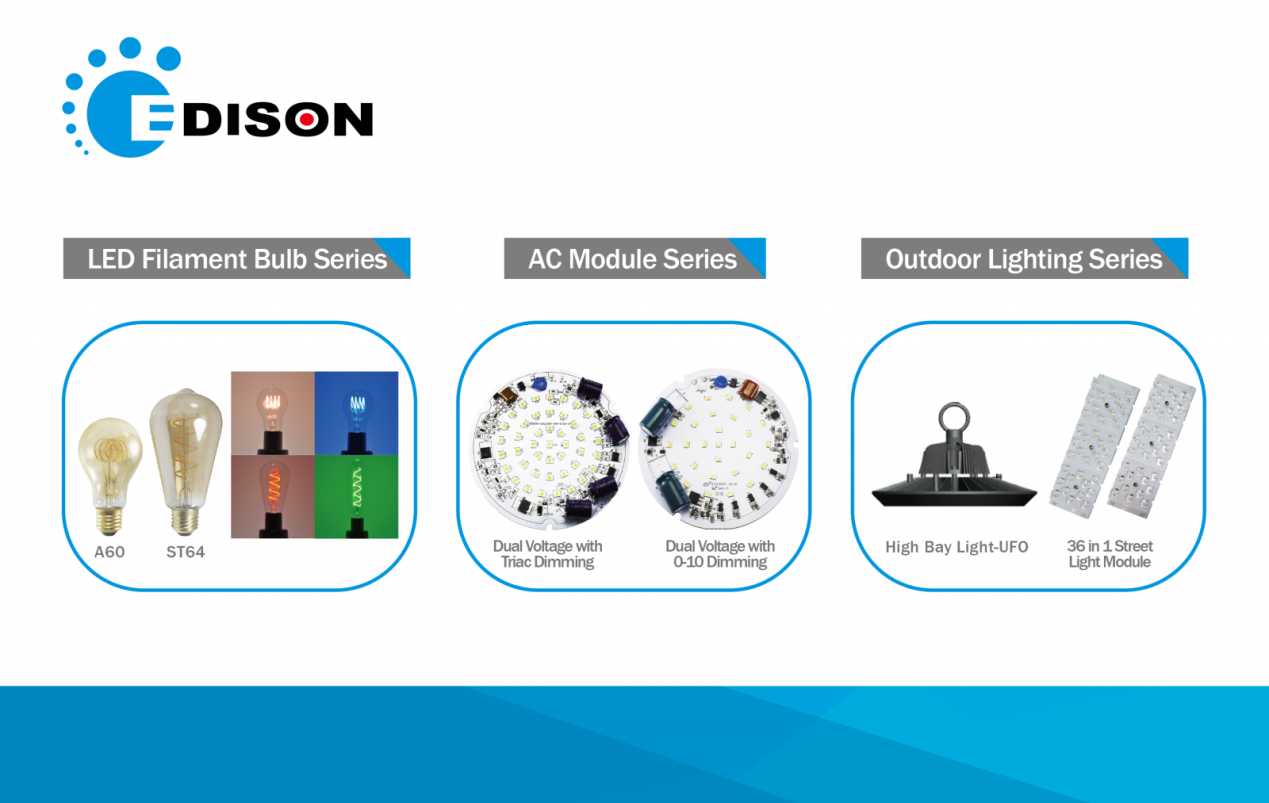 EDISON

LED Filament Bulb Series

A60 ST64

AC Module Series

Dual Voltage with Triac Dimming

Dual Voltage with 0-10 Dimming

Outdoor Lighting Series

High Bay Light-UFO

36 in 1 Street Light Module